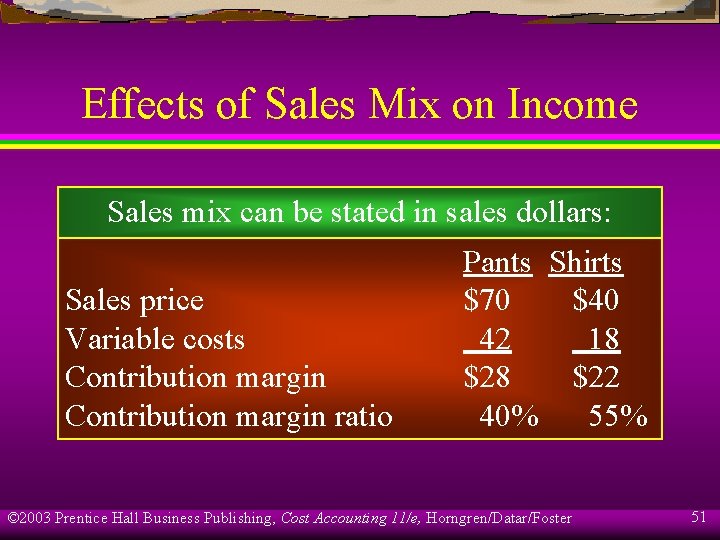 Effects of Sales Mix on Income

Sales mix can be stated in sales dollars:

| | Pants | Shirts |
|---|---|---|
| Sales price | \$70 | \$40 |
| Variable costs | 42 | 18 |
| Contribution margin | \$28 | \$22 |
| Contribution margin ratio | 40% | 55% |

©2003 Prentice Hall Business Publishing, Cost Accounting 11/e, Horngren/Datar/Foster

51